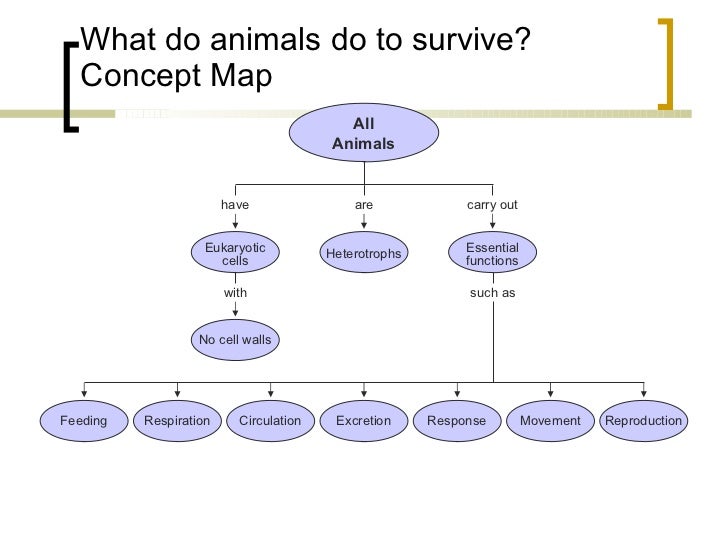 What do animals do to survive? Concept Map

All Animals

have

are

carry out

Eukaryotic cells

Heterotrophs

Essential functions

with

such as

No cell walls

Feeding

Respiration

Circulation

Excretion

Response

Movement

Reproduction